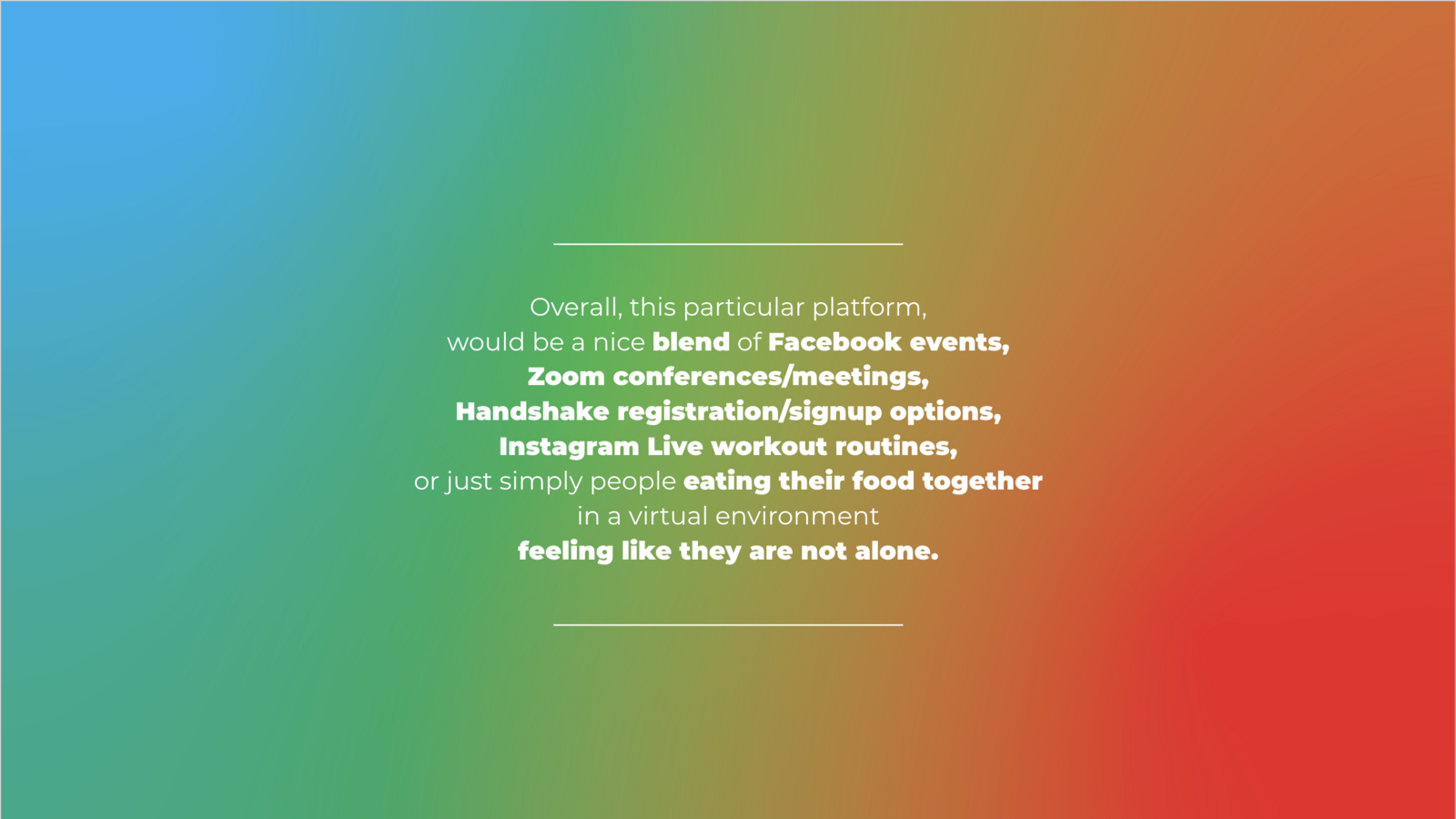 Overall, this particular platform, would be a nice blend of Facebook events, Zoom conferences/meetings, Handshake registration/signup options, Instagram Live workout routines, or just simply people eating their food together in a virtual environment feeling like they are not alone.